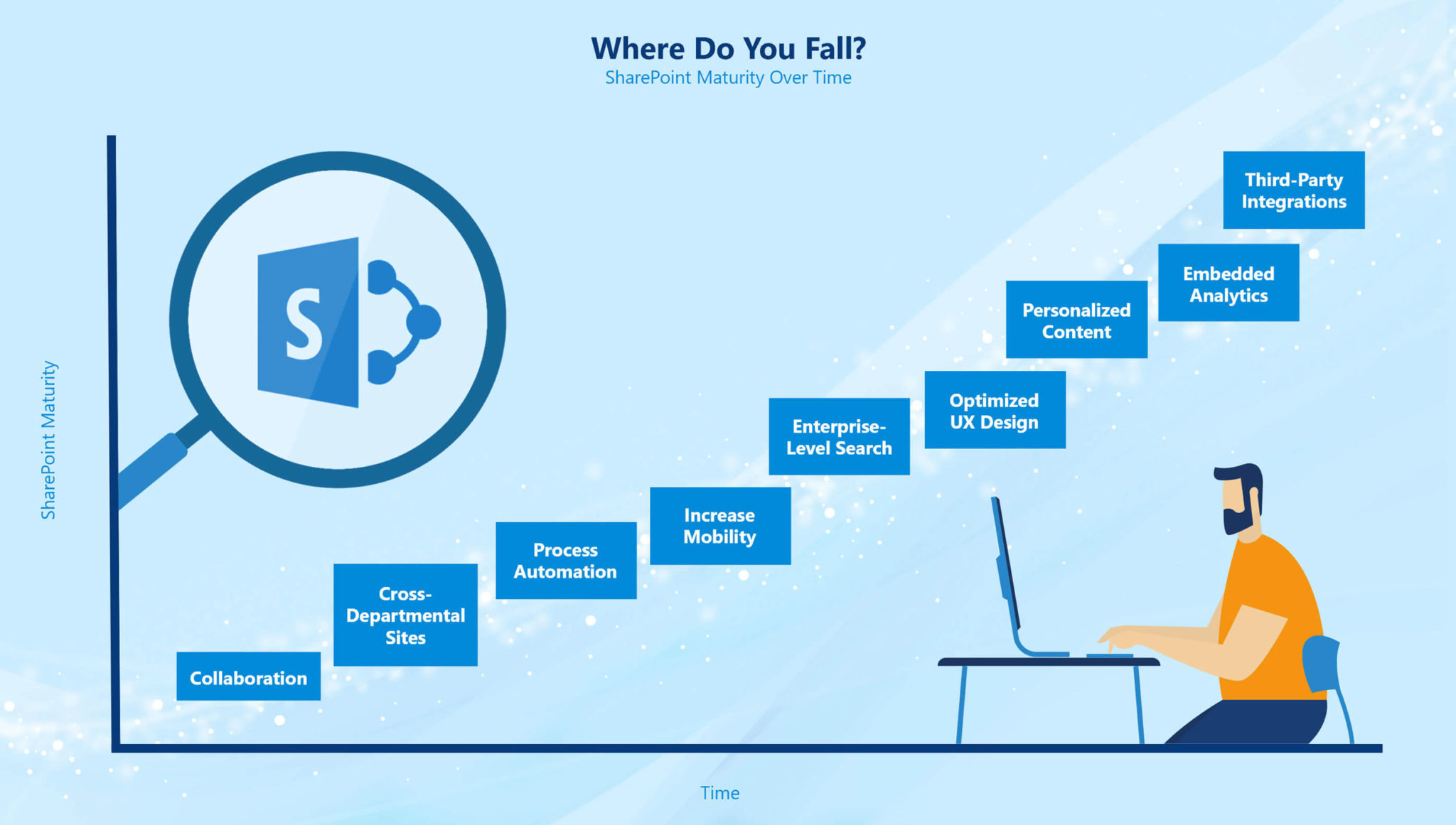 Where Do You Fall?
SharePoint Maturity Over Time

SharePoint Maturity

S

Collaboration

Cross-Departmental Sites

Process Automation

Increase Mobility

Enterprise-Level Search

Optimized UX Design

Personalized Content

Embedded Analytics

Third-Party Integrations

Time